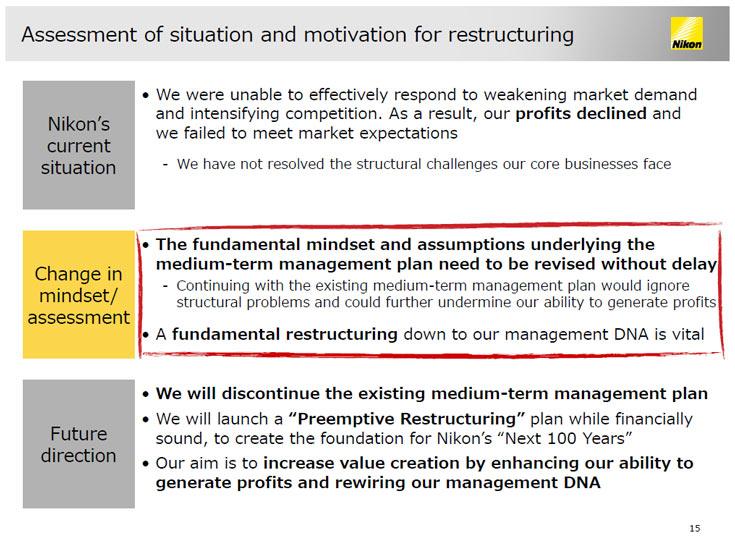 Assessment of situation and motivation for restructuring

Nikon

Nikon's current situation

• We were unable to effectively respond to weakening market demand and intensifying competition. As a result, our profits declined and we failed to meet market expectations

- We have not resolved the structural challenges our core businesses face

Change in mindset/ assessment

• The fundamental mindset and assumptions underlying the medium-term management plan need to be revised without delay

- Continuing with the existing medium-term management plan would ignore structural problems and could further undermine our ability to generate profits

• A fundamental restructuring down to our management DNA is vital

Future direction

• We will discontinue the existing medium-term management plan

• We will launch a "Preemptive Restructuring" plan while financially sound, to create the foundation for Nikon's "Next 100 Years"

• Our aim is to increase value creation by enhancing our ability to generate profits and rewiring our management DNA

15